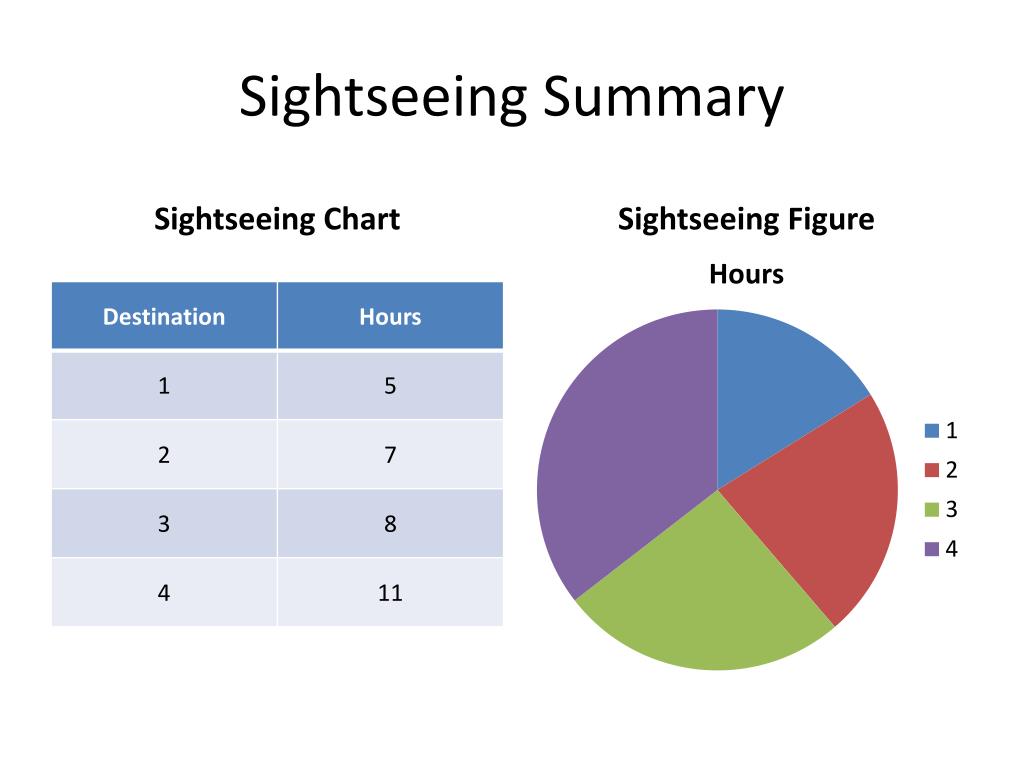 Sightseeing Summary

Sightseeing Chart

| Destination | Hours |
|---|---|
| 1 | 5 |
| 2 | 7 |
| 3 | 8 |
| 4 | 11 |

Sightseeing Figure

Hours

1
2
3
4